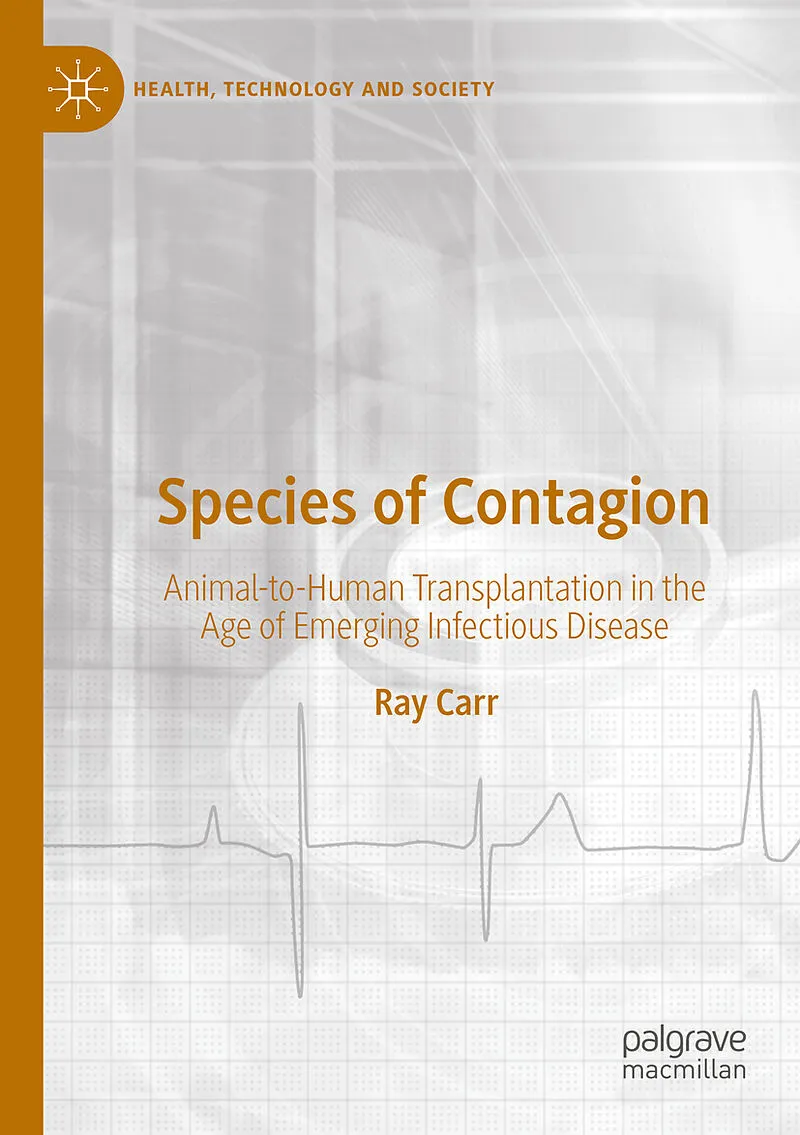 HEALTH, TECHNOLOGY AND SOCIETY

Species of Contagion

Animal-to-Human Transplantation in the Age of Emerging Infectious Disease

Ray Carr

palgrave macmillan